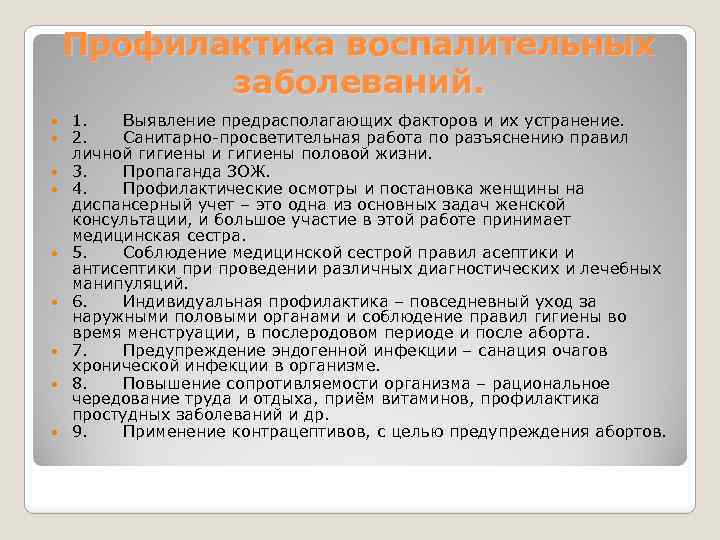 Профилактика воспалительных заболеваний.

1. Выявление предрасполагающих факторов и их устранение.
2. Санитарно-просветительная работа по разъяснению правил личной гигиены и гигиены половой жизни.
3. Пропаганда ЗОЖ.
4. Профилактические осмотры и постановка женщины на диспансерный учет – это одна из основных задач женской консультации, и большое участие в этой работе принимает медицинская сестра.
5. Соблюдение медицинской сестрой правил асептики и антисептики при проведении различных диагностических и лечебных манипуляций.
6. Индивидуальная профилактика – повседневный уход за наружными половыми органами и соблюдение правил гигиены во время менструации, в послеродовом периоде и после аборта.
7. Предупреждение эндогенной инфекции – санация очагов хронической инфекции в организме.
8. Повышение сопротивляемости организма – рациональное чередование труда и отдыха, приём витаминов, профилактика простудных заболеваний и др.
9. Применение контрацептивов, с целью предупреждения абортов.